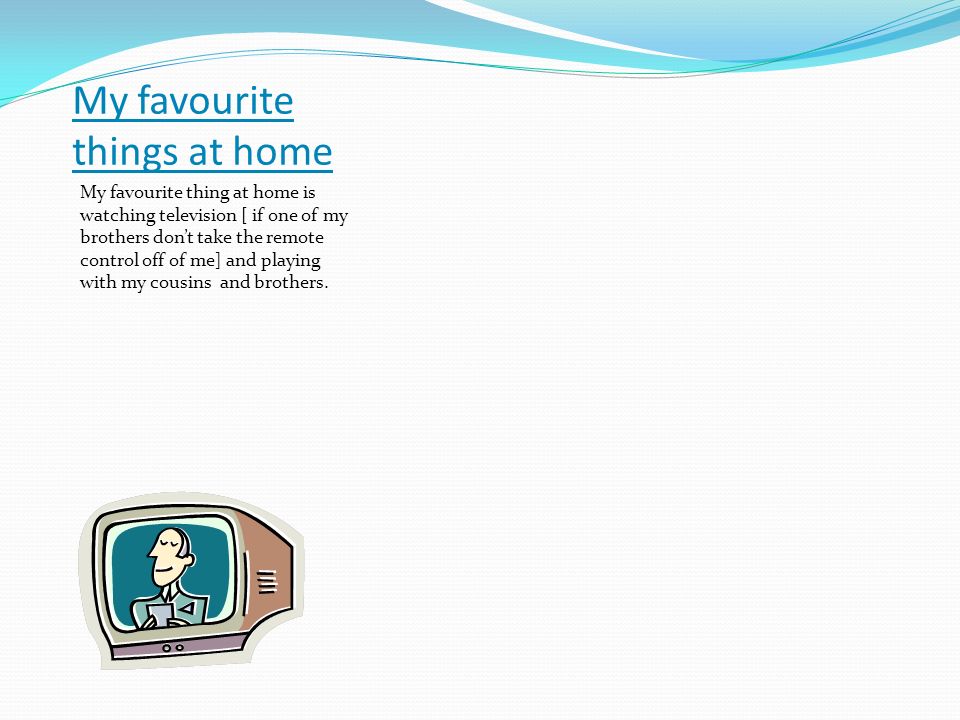 My favourite things at home

My favourite thing at home is watching television [ if one of my brothers don't take the remote control off of me] and playing with my cousins  and brothers.